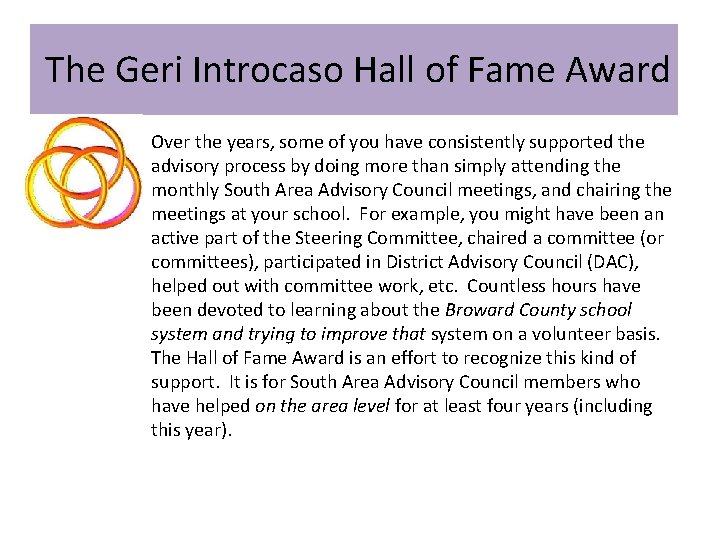 The Geri Introcaso Hall of Fame Award

Over the years, some of you have consistently supported the advisory process by doing more than simply attending the monthly South Area Advisory Council meetings, and chairing the meetings at your school. For example, you might have been an active part of the Steering Committee, chaired a committee (or committees), participated in District Advisory Council (DAC), helped out with committee work, etc. Countless hours have been devoted to learning about the Broward County school system and trying to improve that system on a volunteer basis. The Hall of Fame Award is an effort to recognize this kind of support. It is for South Area Advisory Council members who have helped on the area level for at least four years (including this year).